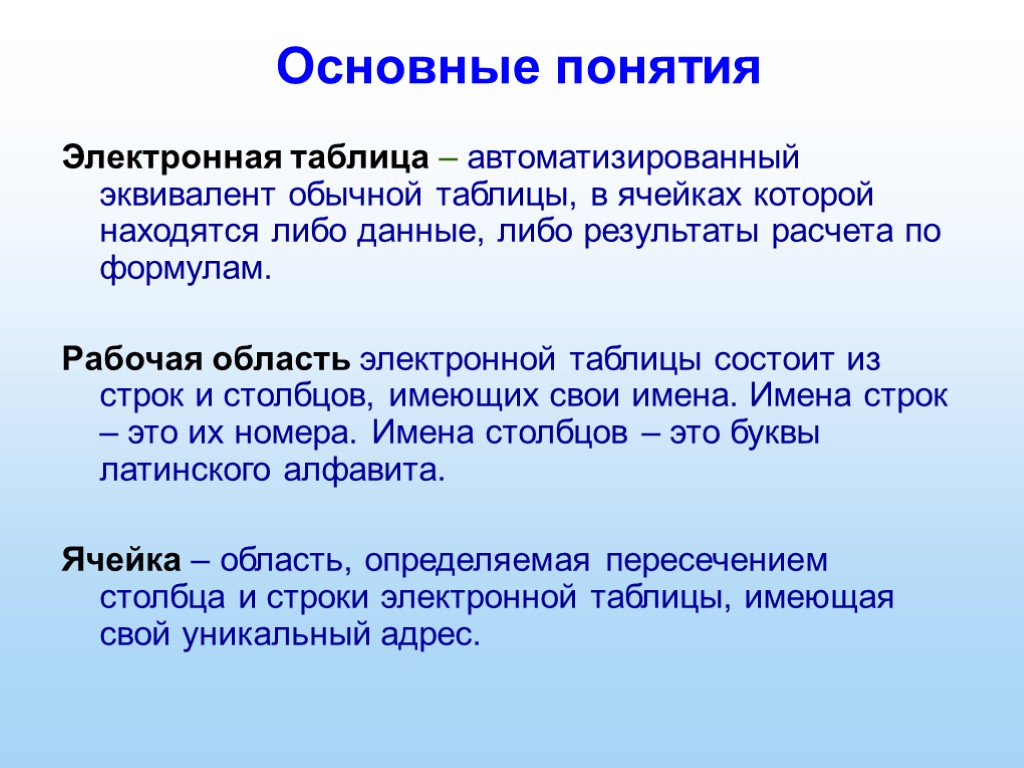 Основные понятия

Электронная таблица – автоматизированный эквивалент обычной таблицы, в ячейках которой находятся либо данные, либо результаты расчета по формулам.

Рабочая область электронной таблицы состоит из строк и столбцов, имеющих свои имена. Имена строк – это их номера. Имена столбцов – это буквы латинского алфавита.

Ячейка – область, определяемая пересечением столбца и строки электронной таблицы, имеющая свой уникальный адрес.